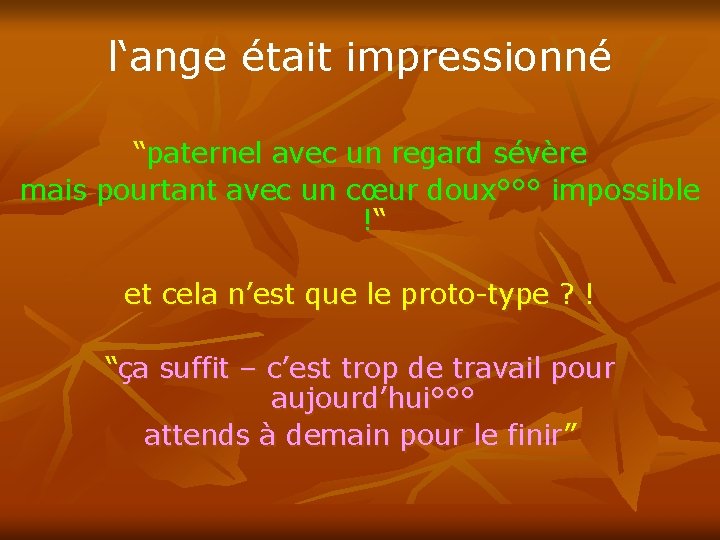 l‘ange était impressionné

“paternel avec un regard sévère mais pourtant avec un cœur doux°°° impossible !“

et cela n’est que le proto-type ? !

“ça suffit – c’est trop de travail pour aujourd’hui°°°
attends à demain pour le finir”